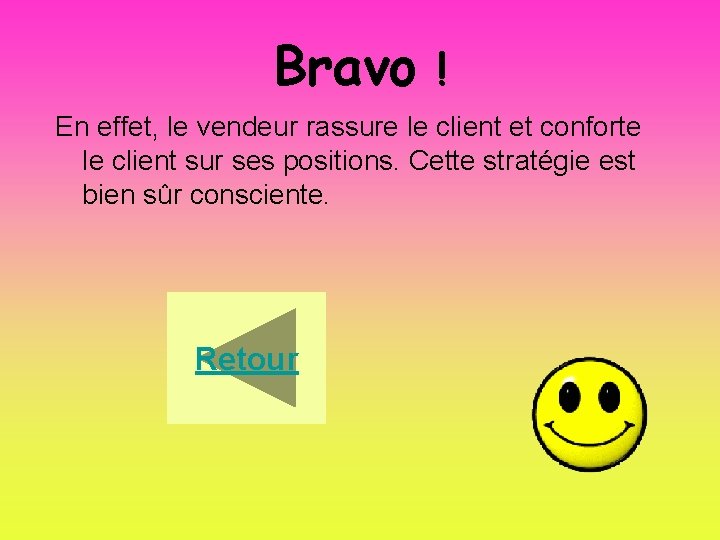 Bravo !

En effet, le vendeur rassure le client et conforte le client sur ses positions. Cette stratégie est bien sûr consciente.

Retour